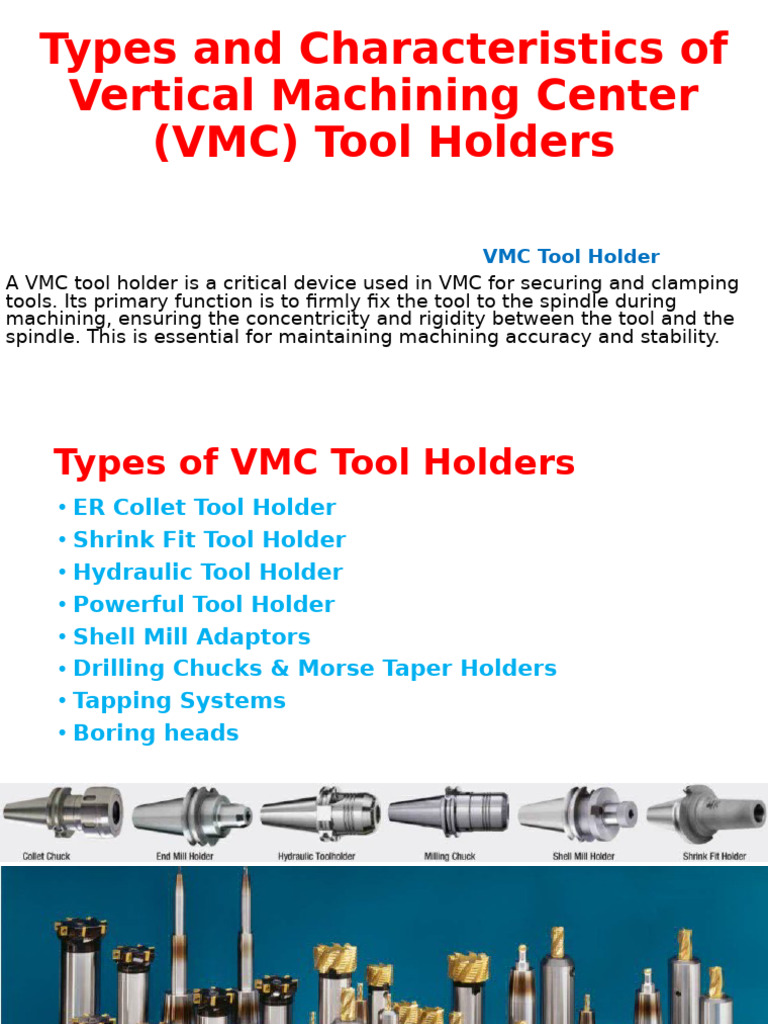 Types and Characteristics of Vertical Machining Center (VMC) Tool Holders

VMC Tool Holder

A VMC tool holder is a critical device used in VMC for securing and clamping tools. Its primary function is to firmly fix the tool to the spindle during machining, ensuring the concentricity and rigidity between the tool and the spindle. This is essential for maintaining machining accuracy and stability.

Types of VMC Tool Holders

• ER Collet Tool Holder
• Shrink Fit Tool Holder
• Hydraulic Tool Holder
• Powerful Tool Holder
• Shell Mill Adaptors
• Drilling Chucks & Morse Taper Holders
• Tapping Systems
• Boring heads

Collet Chuck
End Mill Holder
Hydraulic Toolholder
Milling Chuck
Shell Mill Holder
Shrink Fit Holder